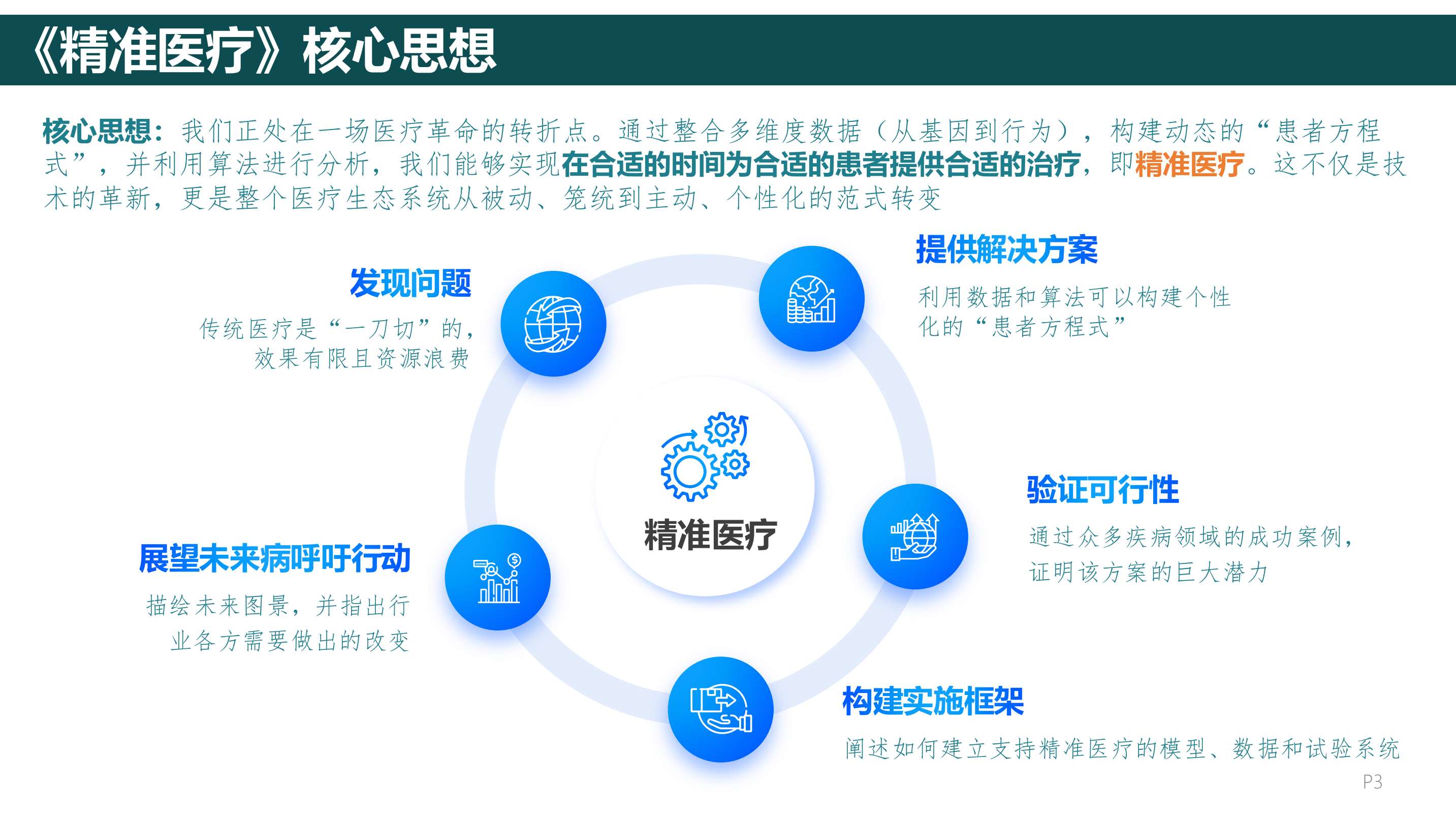 《精准医疗》核心思想

核心思想：我们正处在一场医疗革命的转折点。通过整合多维度数据（从基因到行为），构建动态的“患者方程式”，并利用算法进行分析，我们能够实现在合适的时间为合适的患者提供合适的治疗，即精准医疗。这不仅是技术的革新，更是整个医疗生态系统从被动、笼统到主动、个性化的范式转变

发现问题
传统医疗是“一刀切”的，效果有限且资源浪费

提供解决方案
利用数据和算法可以构建个性化的“患者方程式”

精准医疗

验证可行性
通过众多疾病领域的成功案例，证明该方案的巨大潜力

展望未来病呼吁行动
描绘未来图景，并指出行业各方需要做出的改变

构建实施框架
阐述如何建立支持精准医疗的模型、数据和试验系统

P3